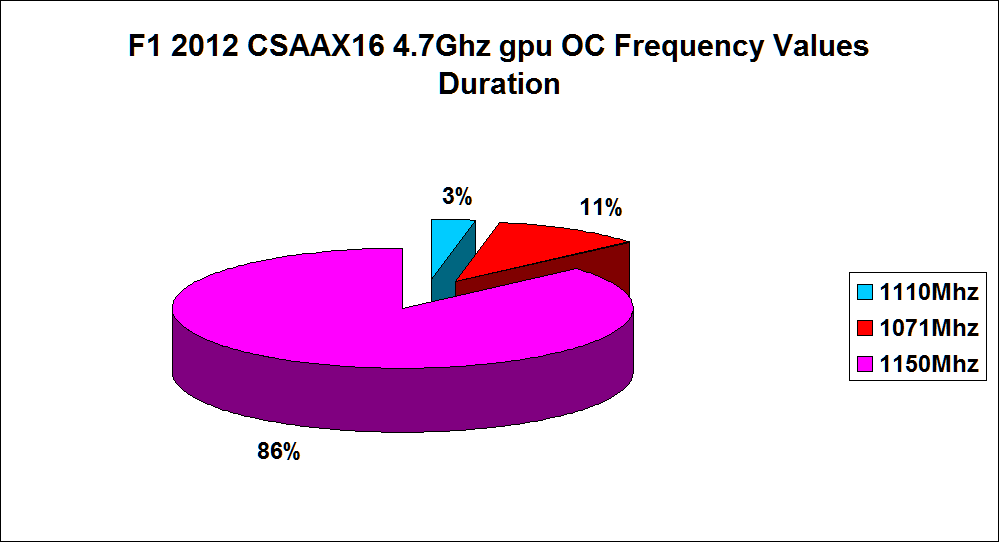 F1 2012 CSAAX16 4.7Ghz gpu OC Frequency Values Duration

3%

11%

86%

1110Mhz
1071Mhz
1150Mhz